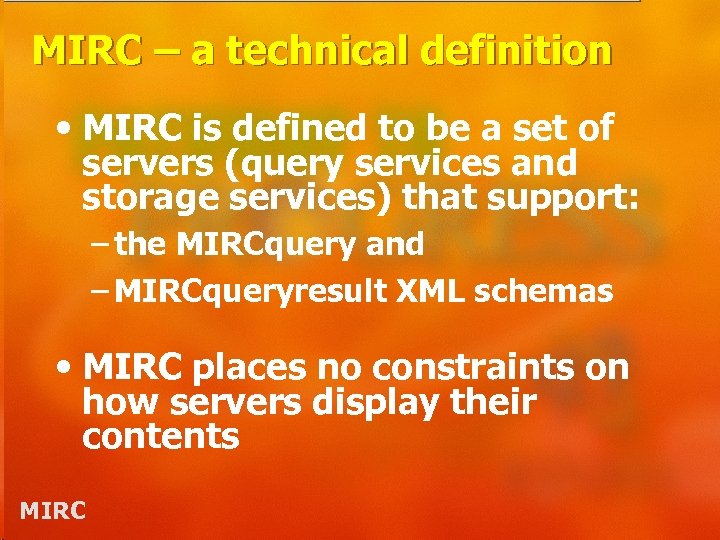 MIRC – a technical definition

• MIRC is defined to be a set of servers (query services and storage services) that support:
– the MIRCquery and
– MIRCqueryresult XML schemas

• MIRC places no constraints on how servers display their contents

MIRC